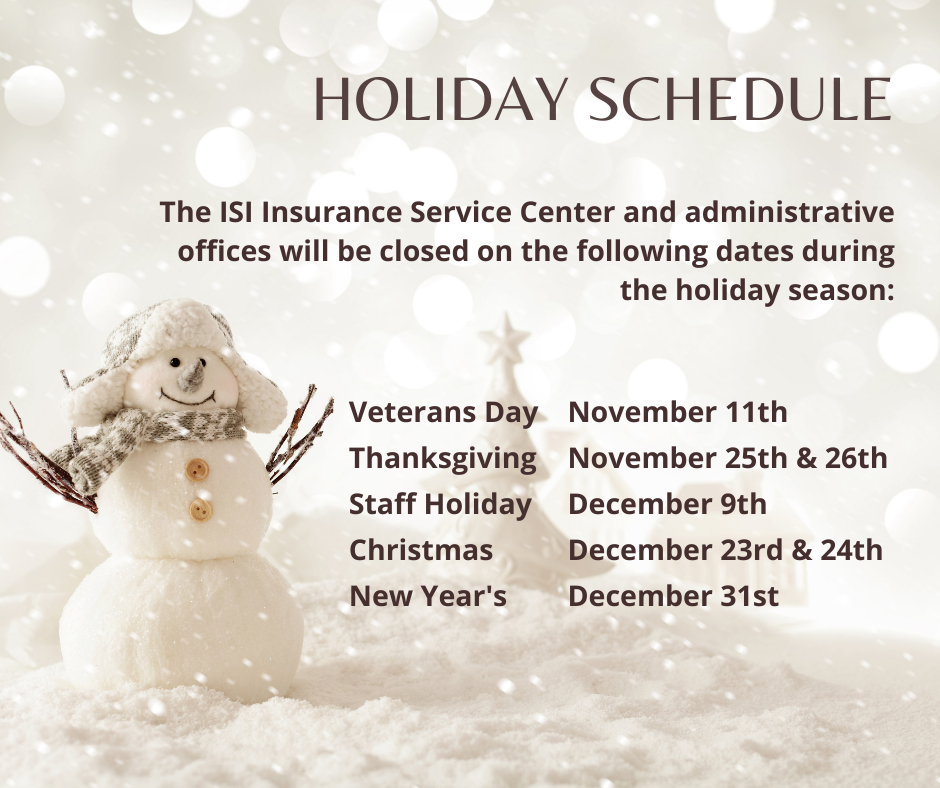 HOLIDAY SCHEDULE

The ISI Insurance Service Center and administrative offices will be closed on the following dates during the holiday season:

| | |
|---|---|
| Veterans Day | November 11th |
| Thanksgiving | November 25th & 26th |
| Staff Holiday | December 9th |
| Christmas | December 23rd & 24th |
| New Year's | December 31st |